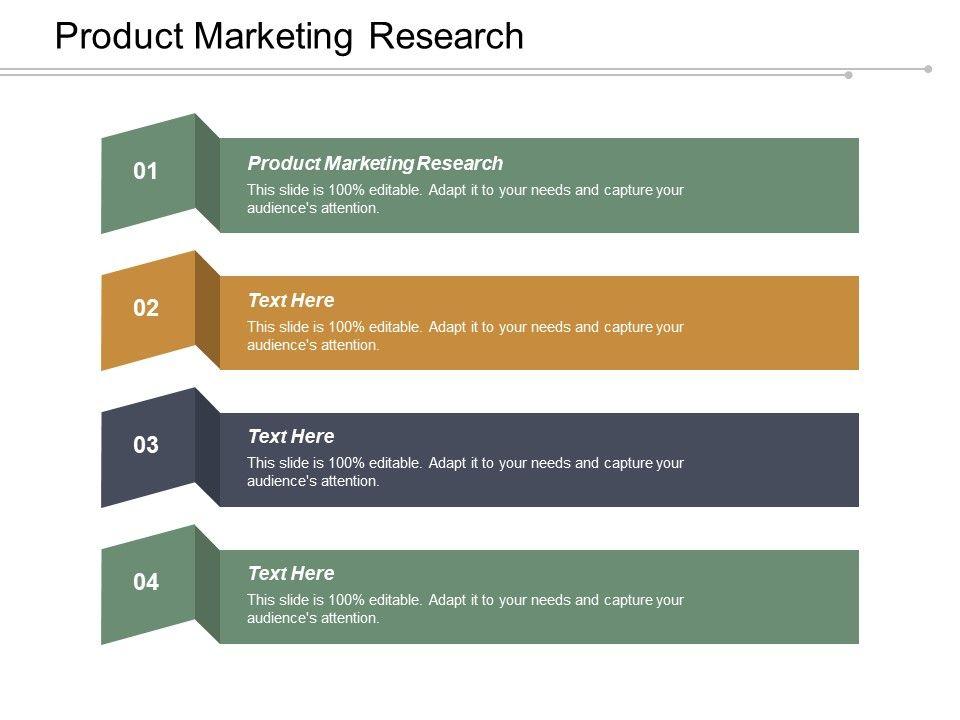 Product Marketing Research

01

Product Marketing Research

This slide is 100% editable. Adapt it to your needs and capture your audience's attention.

02

Text Here

This slide is 100% editable. Adapt it to your needs and capture your audience's attention.

03

Text Here

This slide is 100% editable. Adapt it to your needs and capture your audience's attention.

04

Text Here

This slide is 100% editable. Adapt it to your needs and capture your audience's attention.